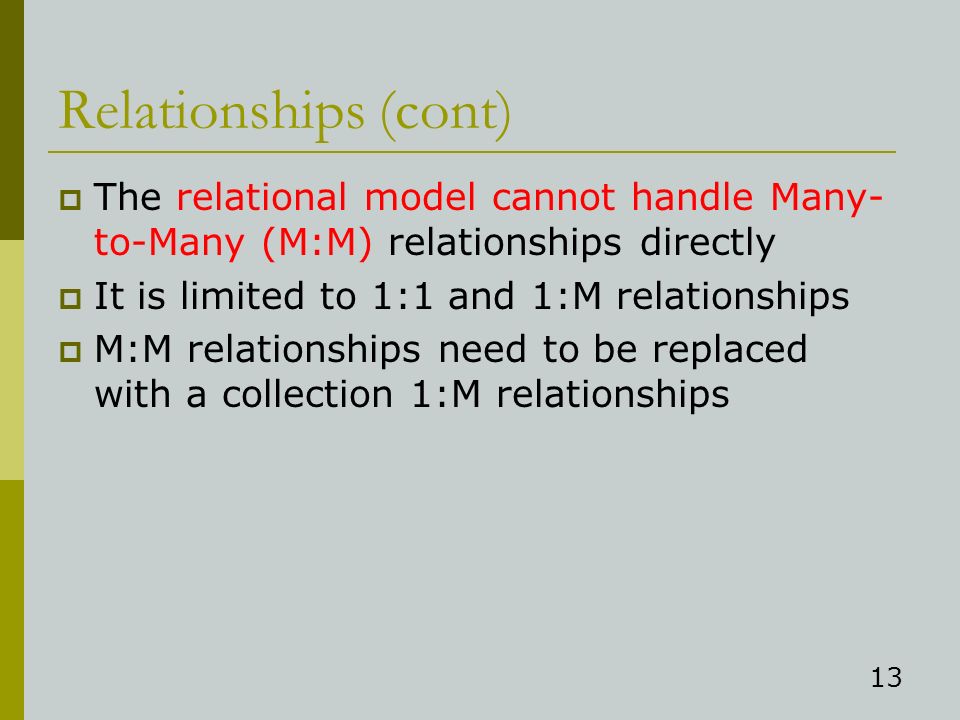 Relationships (cont)

The relational model cannot handle Many-to-Many (M:M) relationships directly

It is limited to 1:1 and 1:M relationships

M:M relationships need to be replaced with a collection 1:M relationships

13